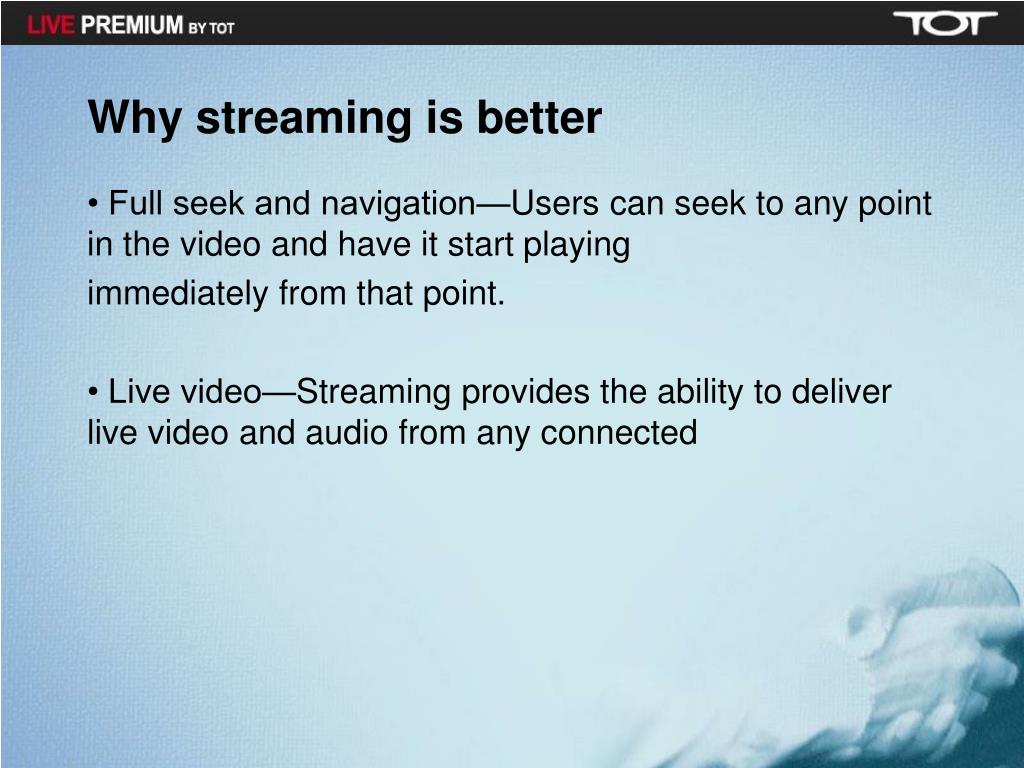 LIVE PREMIUM BY TOT

TOT

Why streaming is better

• Full seek and navigation—Users can seek to any point in the video and have it start playing immediately from that point.

• Live video—Streaming provides the ability to deliver live video and audio from any connected